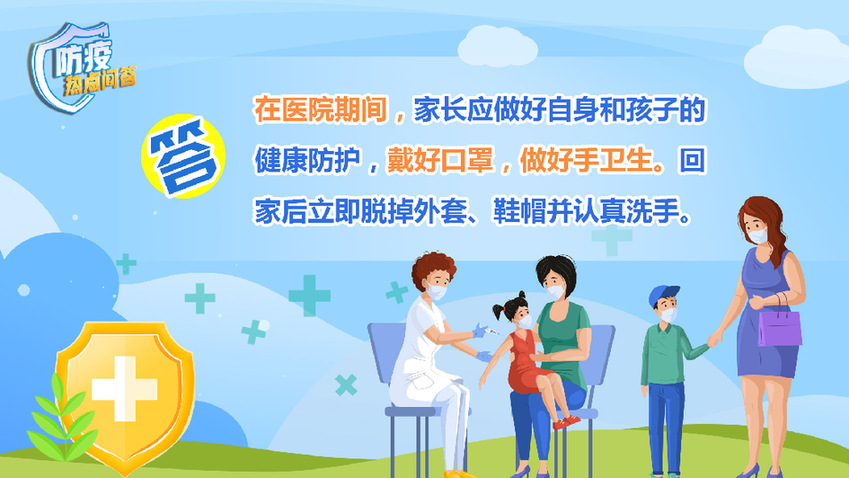 防疫
热点问答

答

在医院期间，家长应做好自身和孩子的健康防护，戴好口罩，做好手卫生。回家后立即脱掉外套、鞋帽并认真洗手。